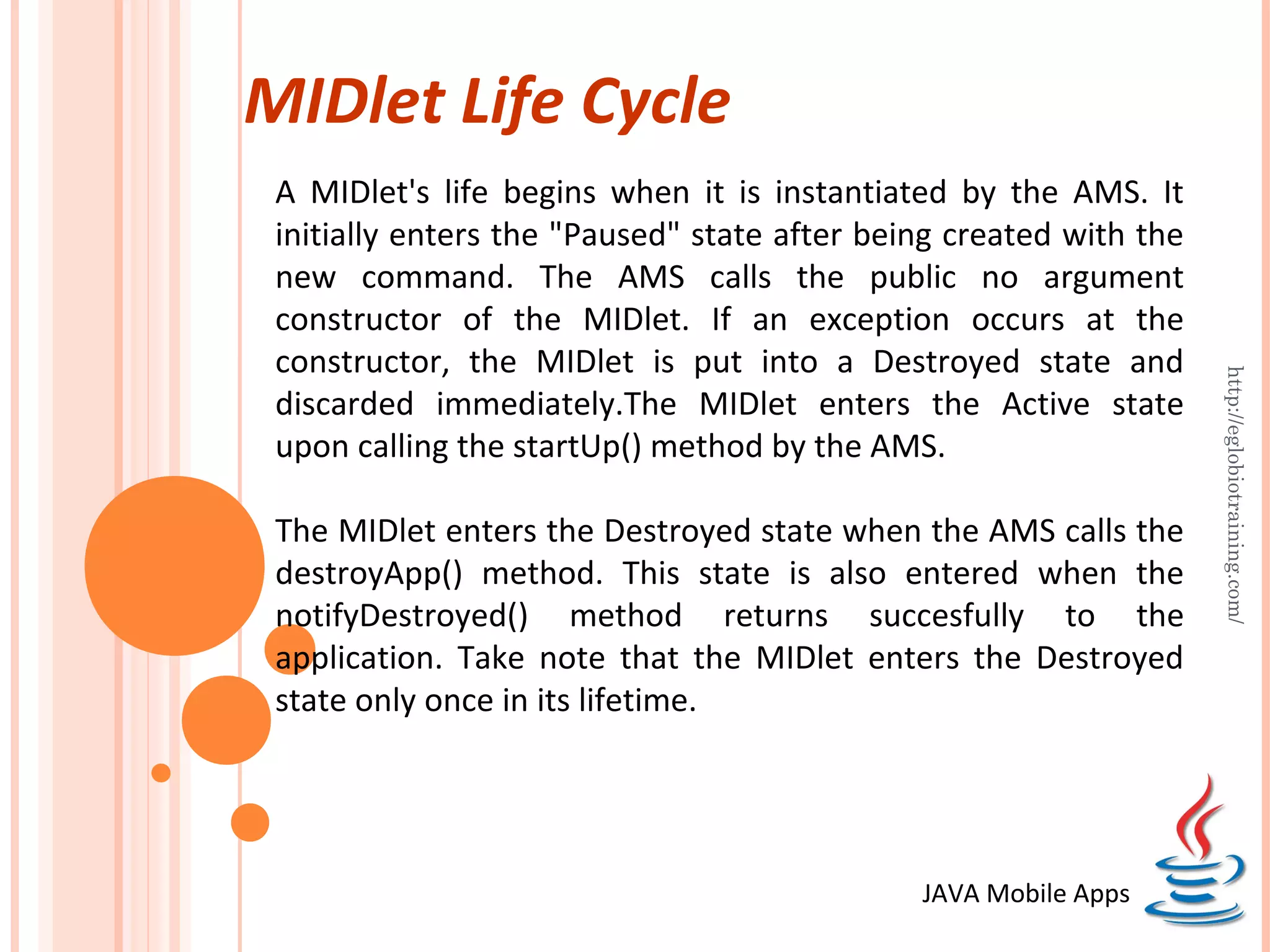 MIDlet Life Cycle

A MIDlet's life begins when it is instantiated by the AMS. It initially enters the "Paused" state after being created with the new command. The AMS calls the public no argument constructor of the MIDlet. If an exception occurs at the constructor, the MIDlet is put into a Destroyed state and discarded immediately.The MIDlet enters the Active state upon calling the startUp() method by the AMS.

The MIDlet enters the Destroyed state when the AMS calls the destroyApp() method. This state is also entered when the notifyDestroyed() method returns succesfully to the application. Take note that the MIDlet enters the Destroyed state only once in its lifetime.

http://eglobiotraining.com/

JAVA Mobile Apps